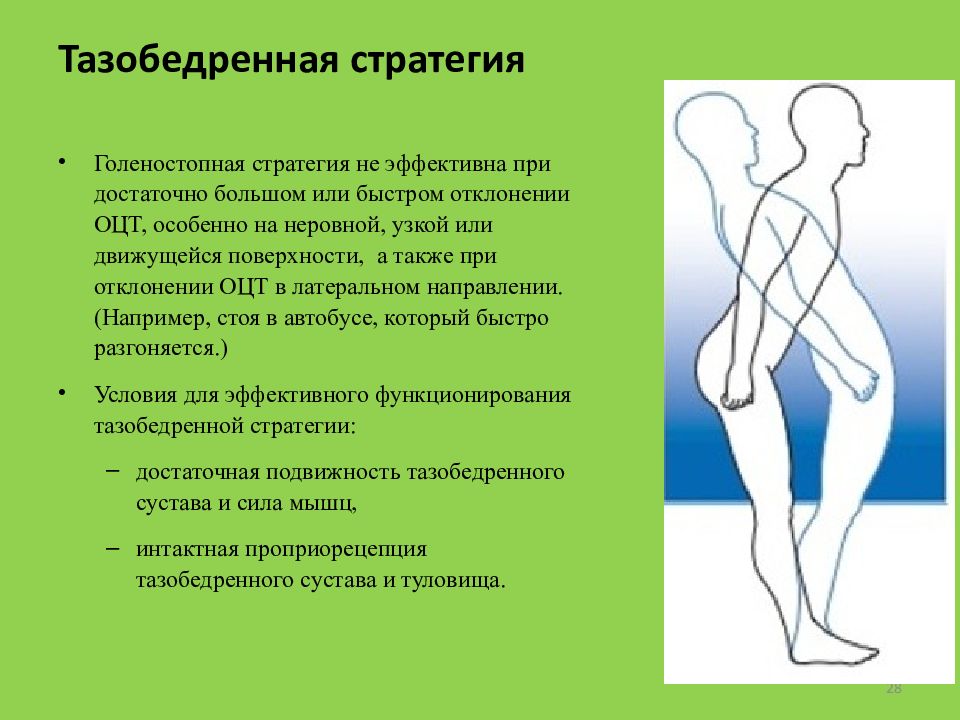 Тазобедренная стратегия

• Голеностопная стратегия не эффективна при достаточно большом или быстром отклонении ОЦТ, особенно на неровной, узкой или движущейся поверхности, а также при отклонении ОЦТ в латеральном направлении. (Например, стоя в автобусе, который быстро разгоняется.)

• Условия для эффективного функционирования тазобедренной стратегии:

– достаточная подвижность тазобедренного сустава и сила мышц,

– интактная проприорецепция тазобедренного сустава и туловища.

28